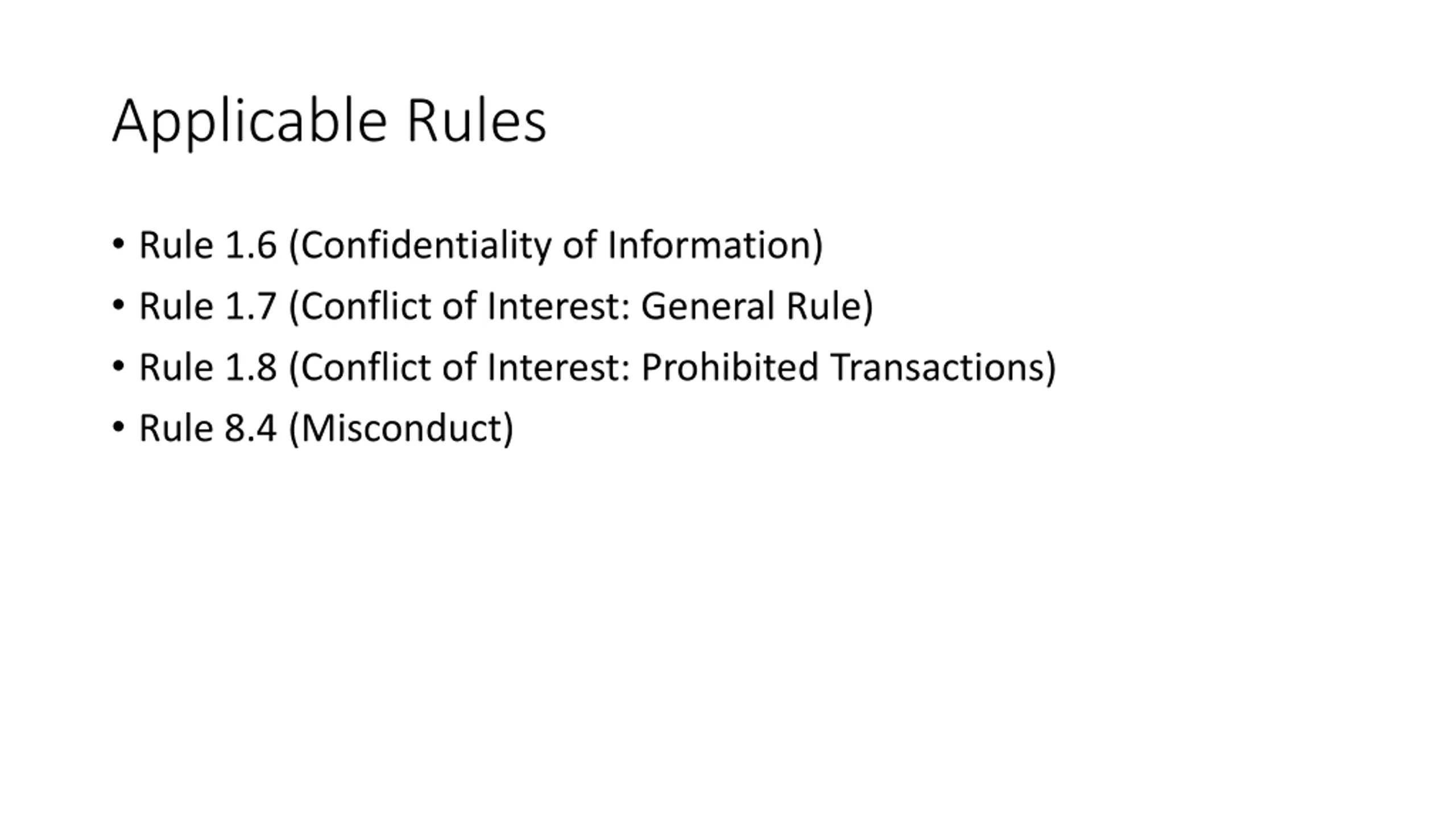 Applicable Rules

• Rule 1.6 (Confidentiality of Information)
• Rule 1.7 (Conflict of Interest: General Rule)
• Rule 1.8 (Conflict of Interest: Prohibited Transactions)
• Rule 8.4 (Misconduct)